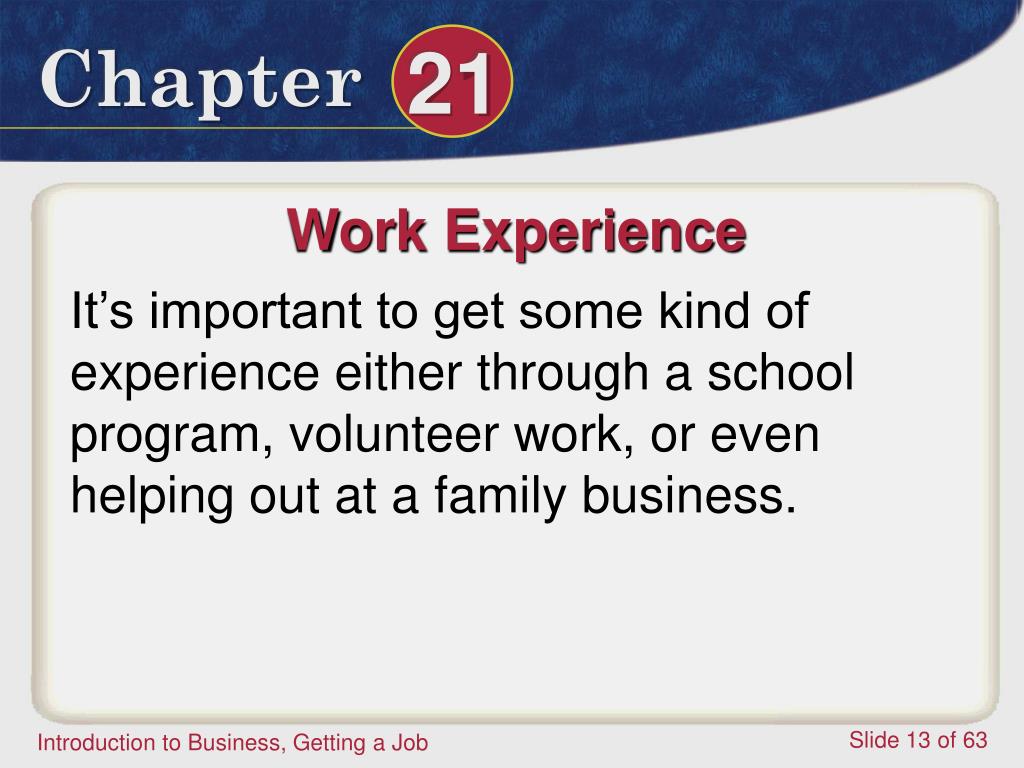 Chapter 21

Work Experience

It’s important to get some kind of experience either through a school program, volunteer work, or even helping out at a family business.

Introduction to Business, Getting a Job

Slide 13 of 63